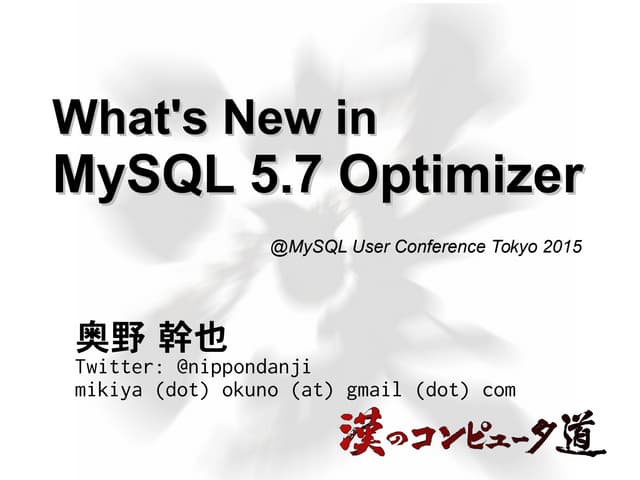 What's New in MySQL 5.7 Optimizer

@MySQL User Conference Tokyo 2015

奥野 幹也
Twitter: @nippondanji
mikiya (dot) okuno (at) gmail (dot) com

漢のコンピュータ道